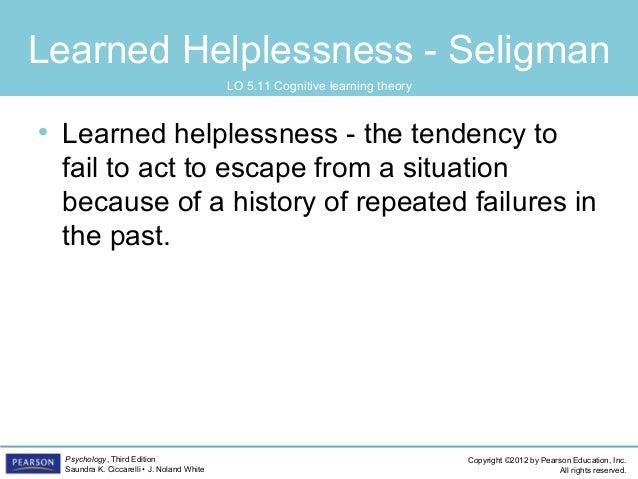 Learned Helplessness - Seligman

LO 5.11 Cognitive learning theory

• Learned helplessness - the tendency to fail to act to escape from a situation because of a history of repeated failures in the past.

PEARSON

Psychology, Third Edition
Saundra K. Ciccarelli • J. Noland White

Copyright ©2012 by Pearson Education, Inc.
All rights reserved.